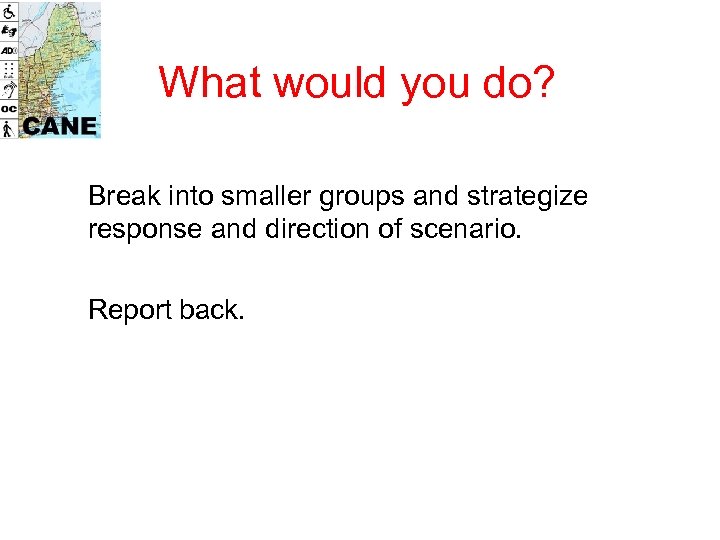 AD
OC
CANE

What would you do?

Break into smaller groups and strategize response and direction of scenario.

Report back.